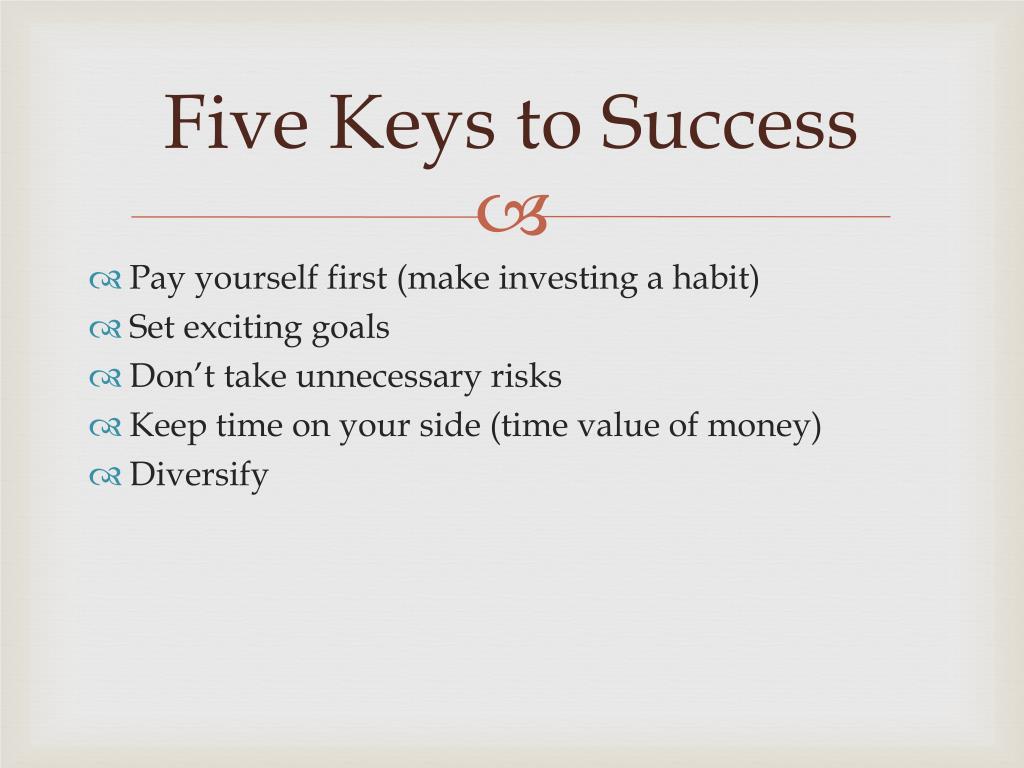 Five Keys to Success

Pay yourself first (make investing a habit)
Set exciting goals
Don’t take unnecessary risks
Keep time on your side (time value of money)
Diversify